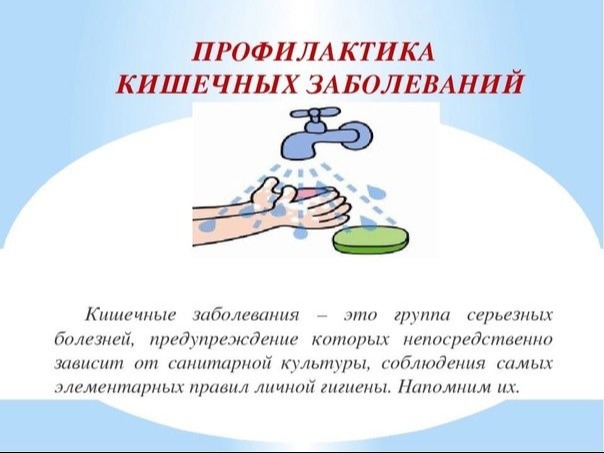 ПРОФИЛАКТИКА
КИШЕЧНЫХ ЗАБОЛЕВАНИЙ

Кишечные заболевания – это группа серьезных болезней, предупреждение которых непосредственно зависит от санитарной культуры, соблюдения самых элементарных правил личной гигиены. Напомним их.